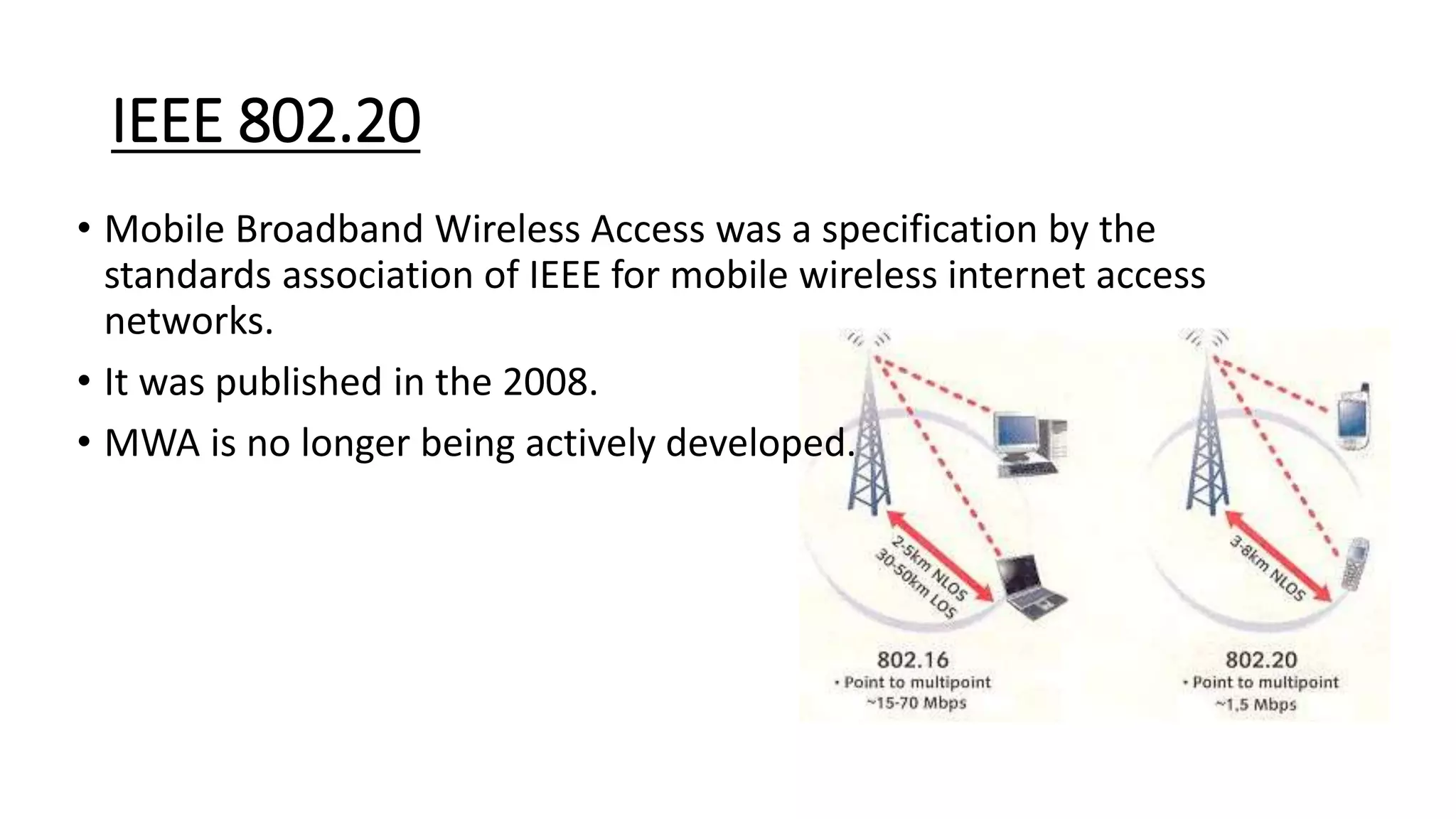 IEEE 802.20

• Mobile Broadband Wireless Access was a specification by the standards association of IEEE for mobile wireless internet access networks.

• It was published in the 2008.

• MWA is no longer being actively developed.

2-5km NLOS
30-50km LOS

802.16
• Point to multipoint
~15-70 Mbps

3-8km NLOS

802.20
• Point to multipoint
~1,5 Mbps